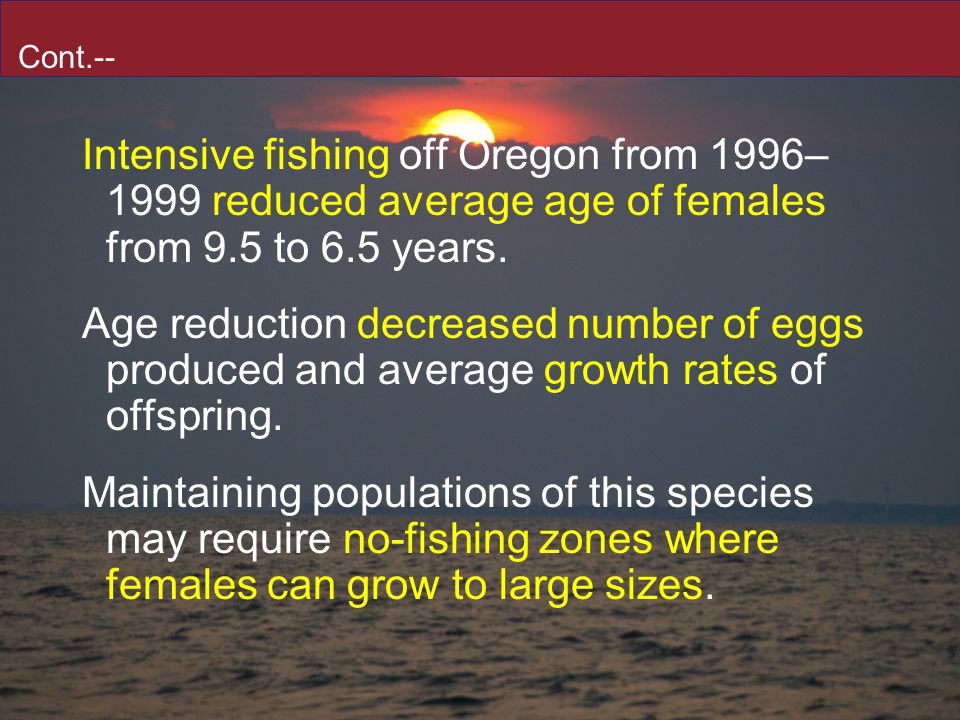 Cont.--

Intensive fishing off Oregon from 1996–1999 reduced average age of females from 9.5 to 6.5 years.

Age reduction decreased number of eggs produced and average growth rates of offspring.

Maintaining populations of this species may require no-fishing zones where females can grow to large sizes.